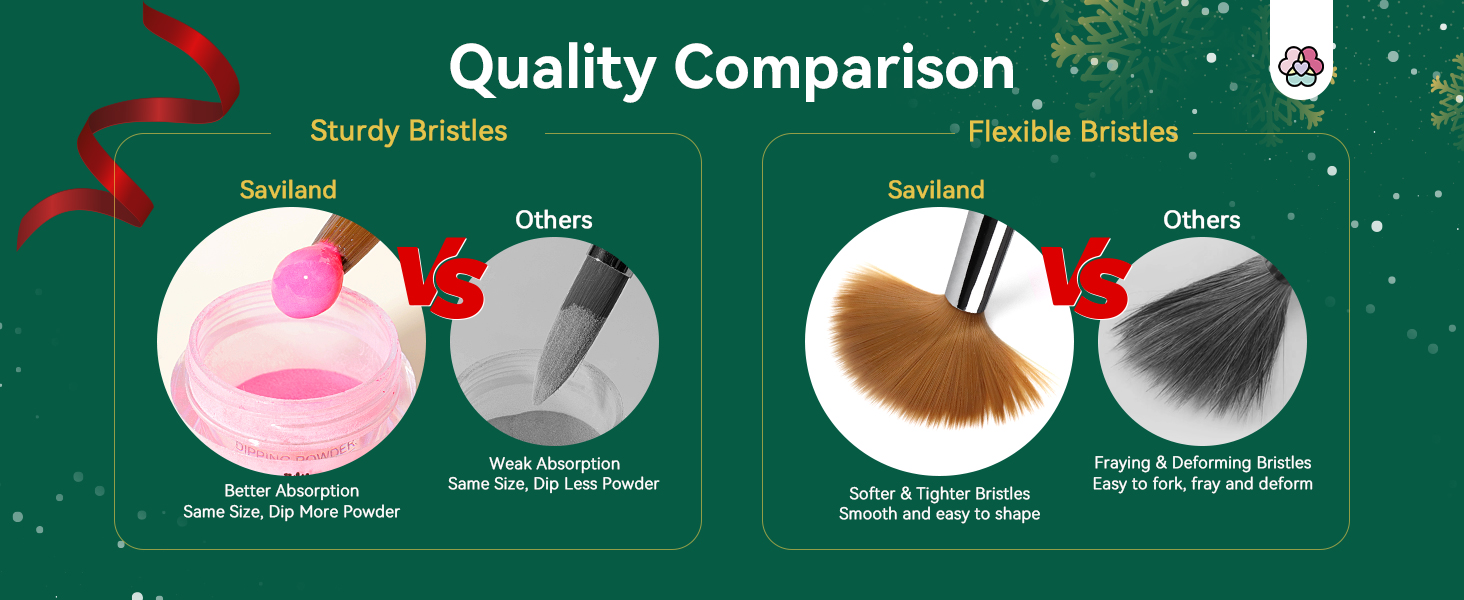 Quality Comparison

Sturdy Bristles

Saviland

VS

Others

DIPPING POWDER

Better Absorption
Same Size, Dip More Powder

Weak Absorption
Same Size, Dip Less Powder

Flexible Bristles

Saviland

VS

Others

Softer & Tighter Bristles
Smooth and easy to shape

Fraying & Deforming Bristles
Easy to fork, fray and deform